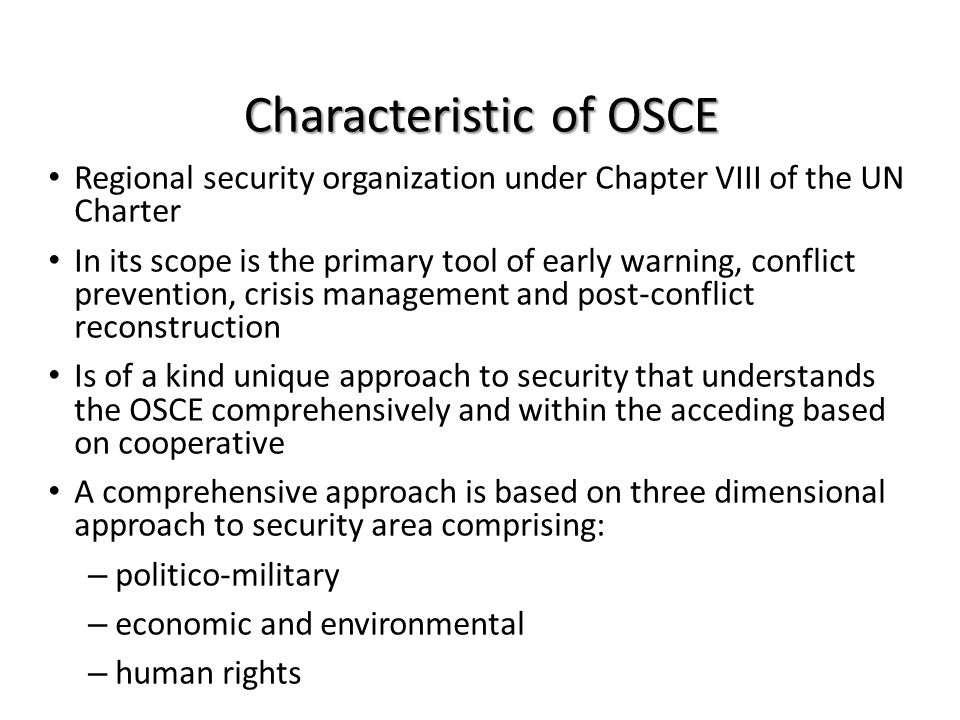 Characteristic of OSCE

• Regional security organization under Chapter VIII of the UN Charter

• In its scope is the primary tool of early warning, conflict prevention, crisis management and post-conflict reconstruction

• Is of a kind unique approach to security that understands the OSCE comprehensively and within the acceding based on cooperative

• A comprehensive approach is based on three dimensional approach to security area comprising:

– politico-military

– economic and environmental

– human rights